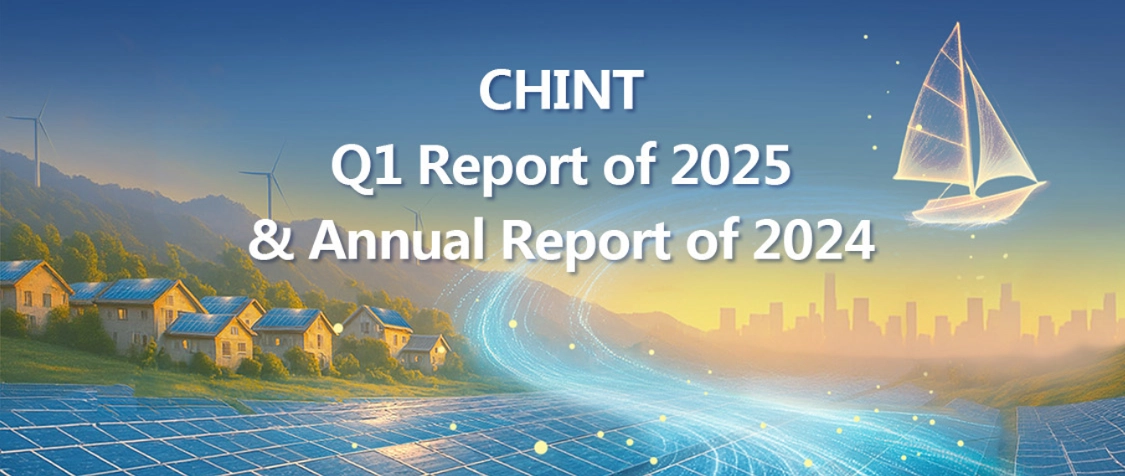 CHINT
Q1 Report of 2025
& Annual Report of 2024